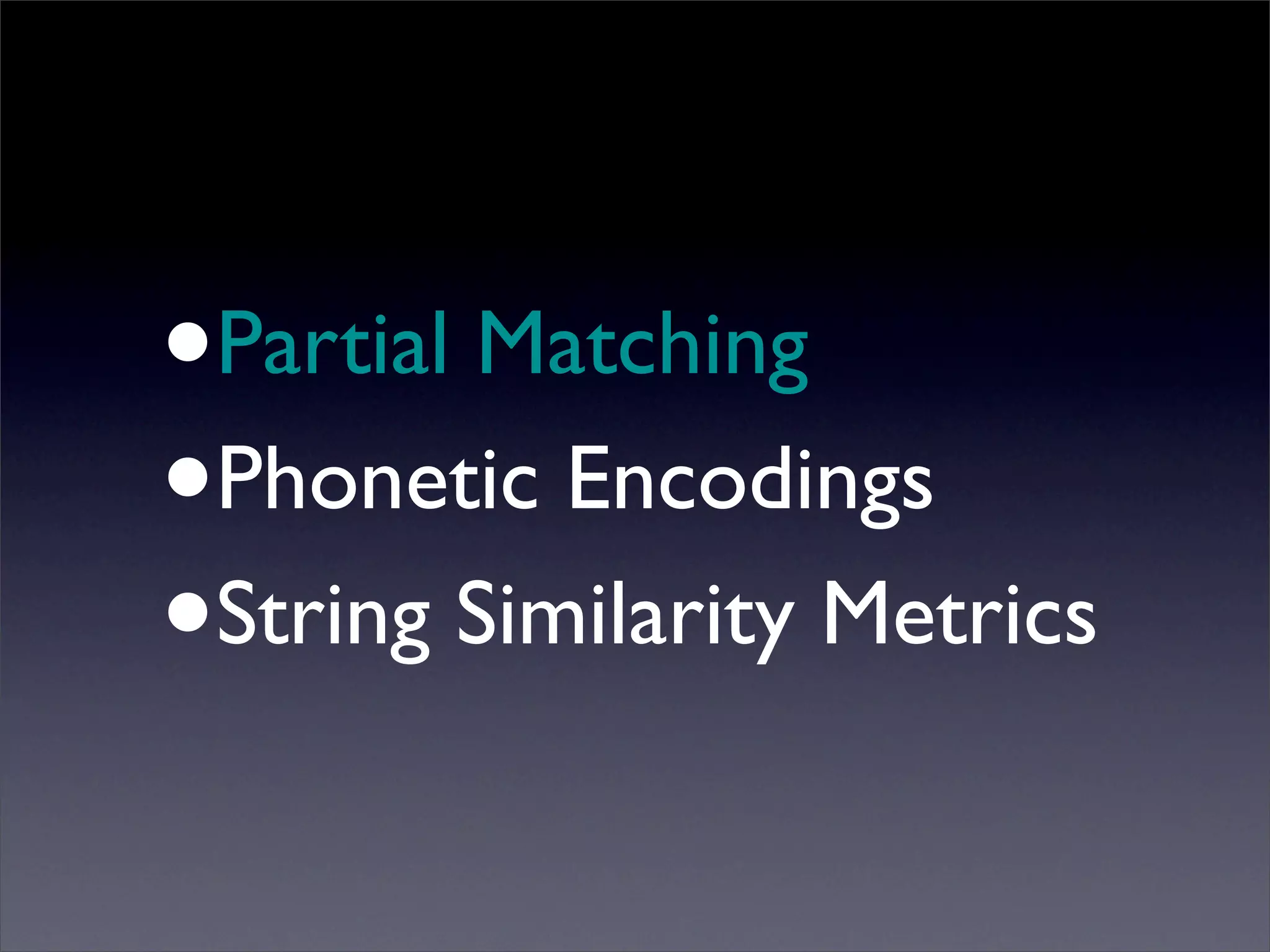 • Partial Matching
• Phonetic Encodings
• String Similarity Metrics